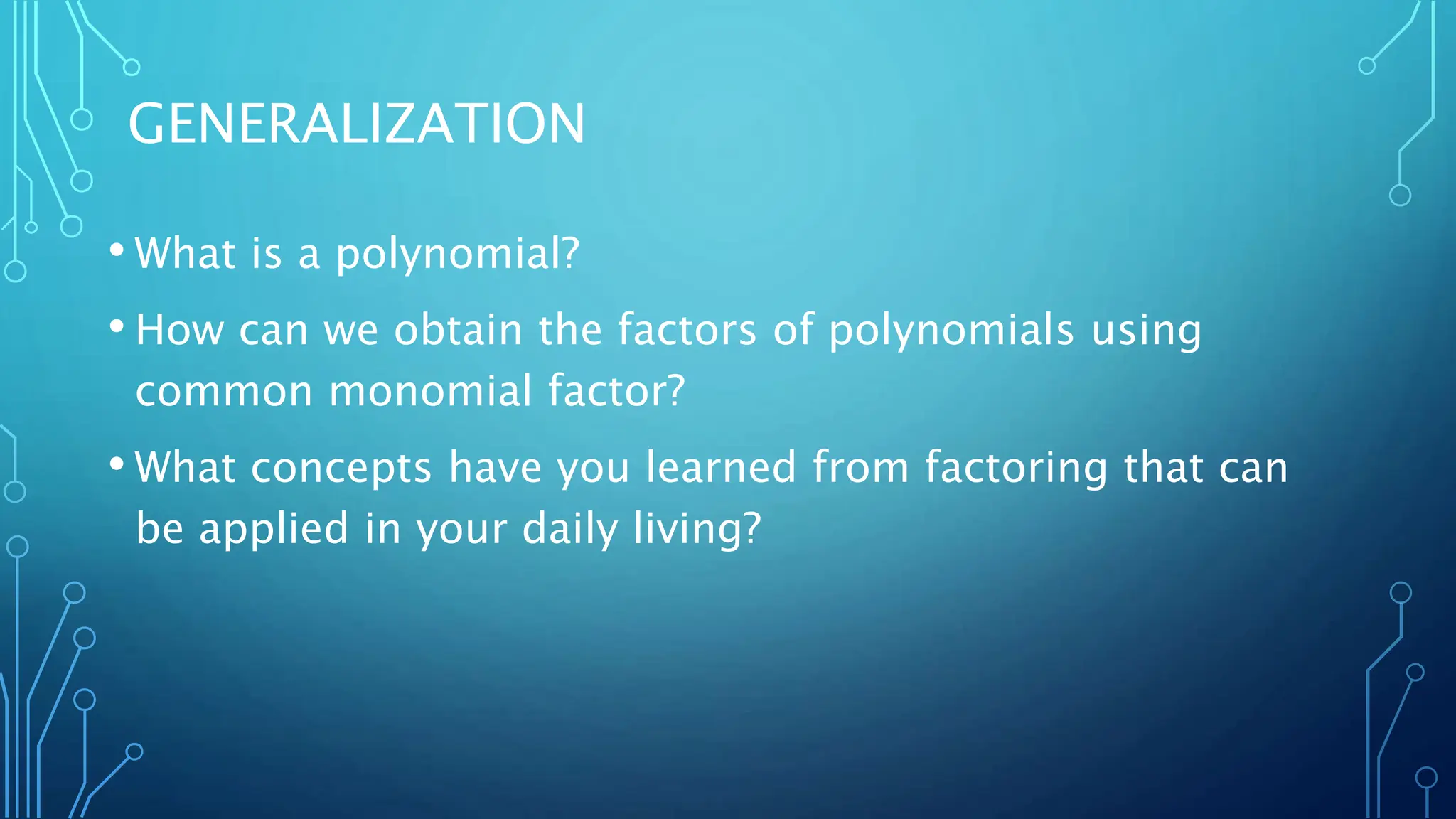 GENERALIZATION

• What is a polynomial?

• How can we obtain the factors of polynomials using common monomial factor?

• What concepts have you learned from factoring that can be applied in your daily living?